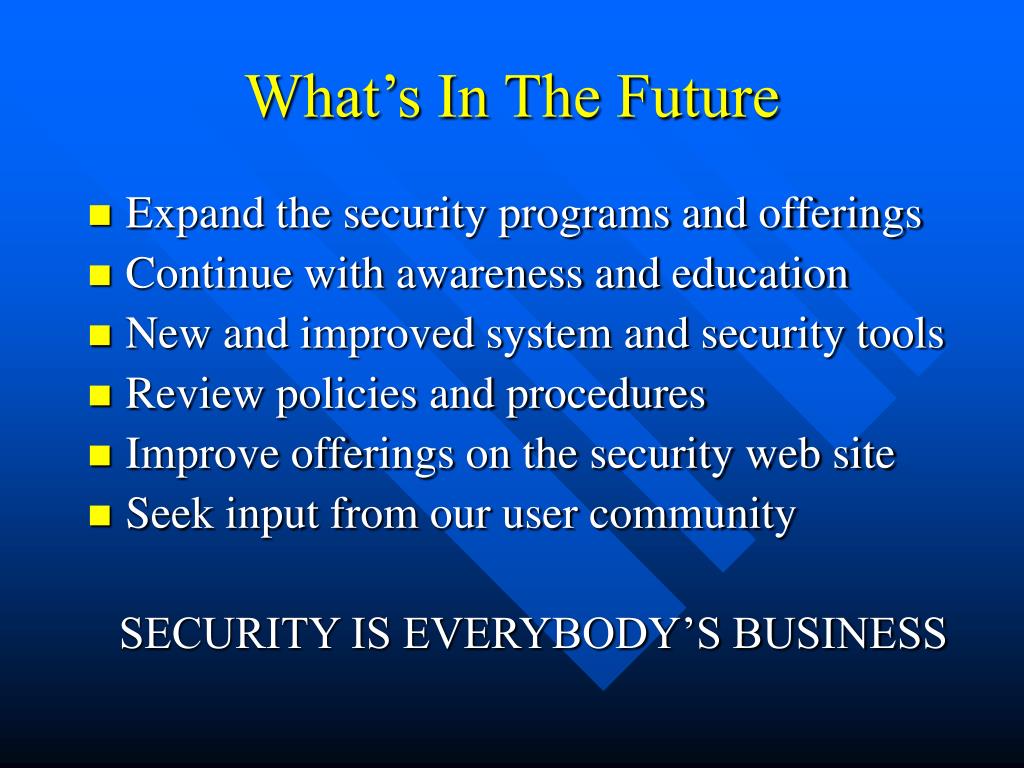 What’s In The Future

- Expand the security programs and offerings
- Continue with awareness and education
- New and improved system and security tools
- Review policies and procedures
- Improve offerings on the security web site
- Seek input from our user community

SECURITY IS EVERYBODY’S BUSINESS